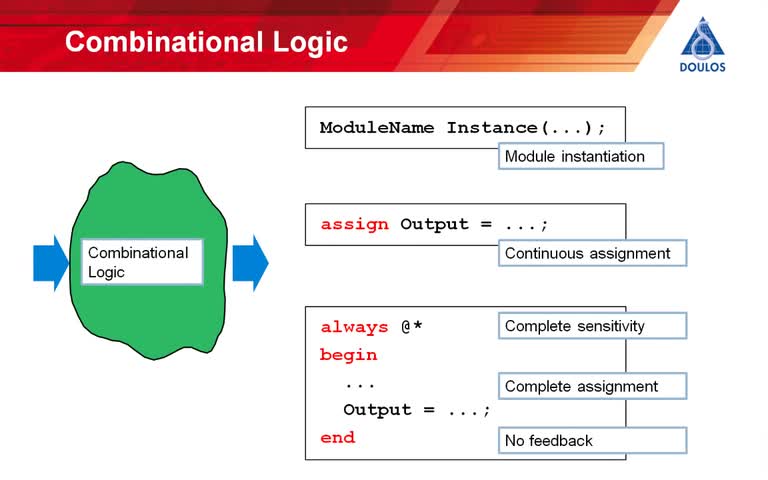 Combinational Logic

DOULOS

Combinational Logic

ModuleName Instance(...);

Module instantiation

assign Output = ...;

Continuous assignment

always @*
begin
...
Output = ...;
end

Complete sensitivity

Complete assignment

No feedback